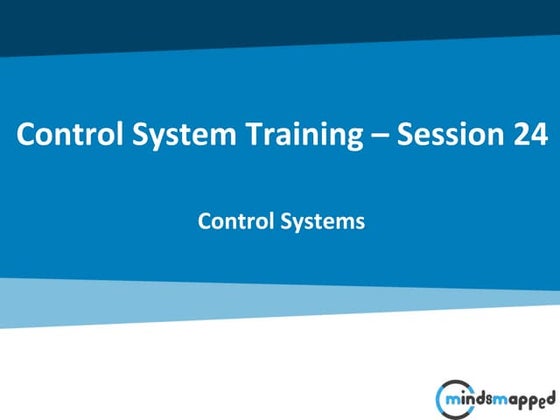 Control System Training – Session 24

Control Systems

mindsmapped